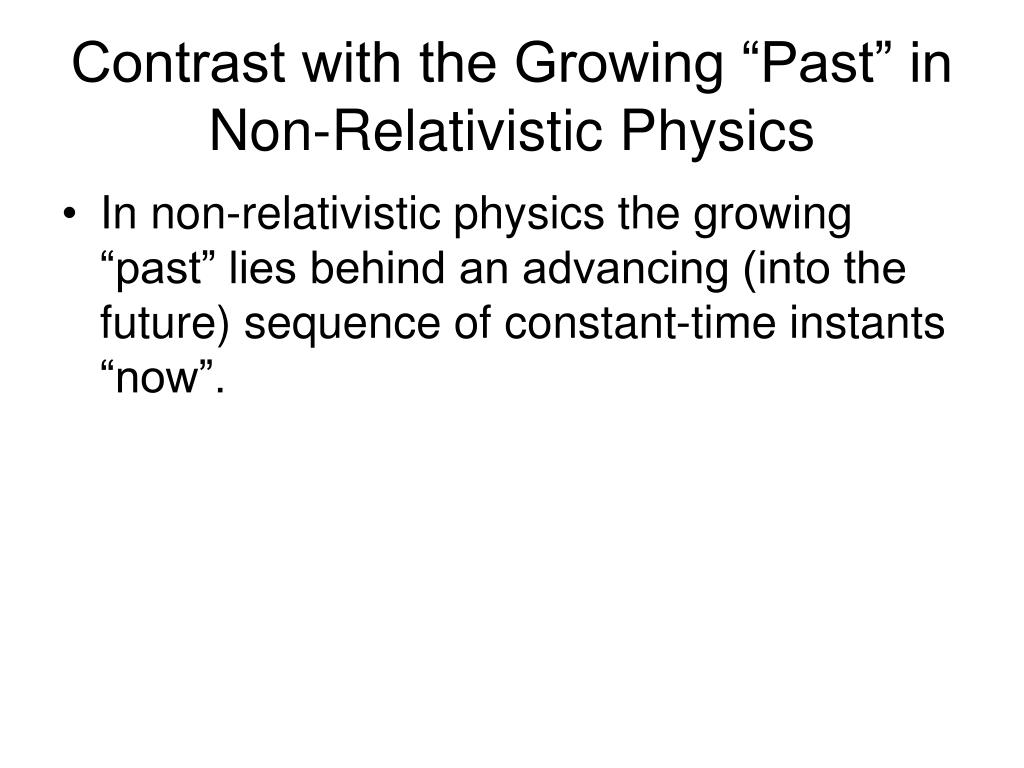 Contrast with the Growing “Past” in Non-Relativistic Physics

• In non-relativistic physics the growing “past” lies behind an advancing (into the future) sequence of constant-time instants “now”.